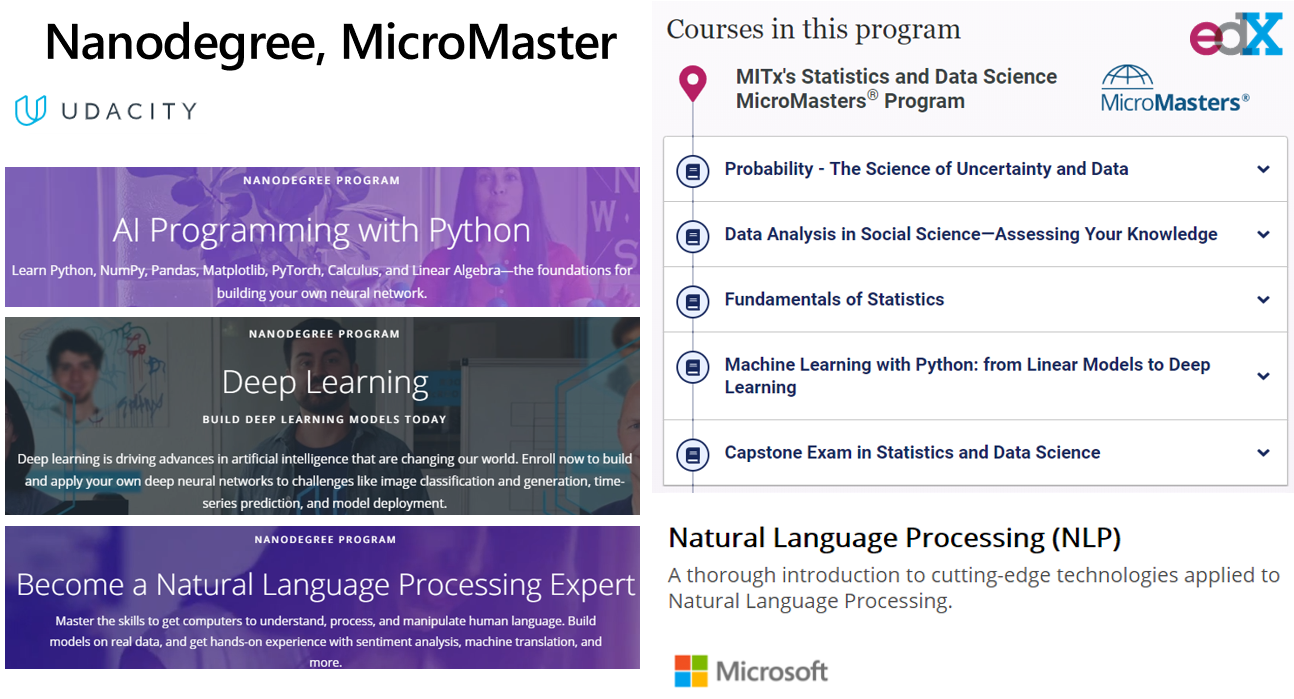 Nanodegree, MicroMaster

UDACITY

NANODEGREE PROGRAM

AI Programming with Python

Learn Python, NumPy, Pandas, Matplotlib, PyTorch, Calculus, and Linear Algebra—the foundations for building your own neural network.

NANODEGREE PROGRAM

Deep Learning

BUILD DEEP LEARNING MODELS TODAY

Deep learning is driving advances in artificial intelligence that are changing our world. Enroll now to build and apply your own deep neural networks to challenges like image classification and generation, time-series prediction, and model deployment.

NANODEGREE PROGRAM

Become a Natural Language Processing Expert

Master the skills to get computers to understand, process, and manipulate human language. Build models on real data, and get hands-on experience with sentiment analysis, machine translation, and more.

Courses in this program

edX

MITx's Statistics and Data Science MicroMasters® Program

MicroMasters®

Probability - The Science of Uncertainty and Data

Data Analysis in Social Science—Assessing Your Knowledge

Fundamentals of Statistics

Machine Learning with Python: from Linear Models to Deep Learning

Capstone Exam in Statistics and Data Science

Natural Language Processing (NLP)

A thorough introduction to cutting-edge technologies applied to Natural Language Processing.

Microsoft